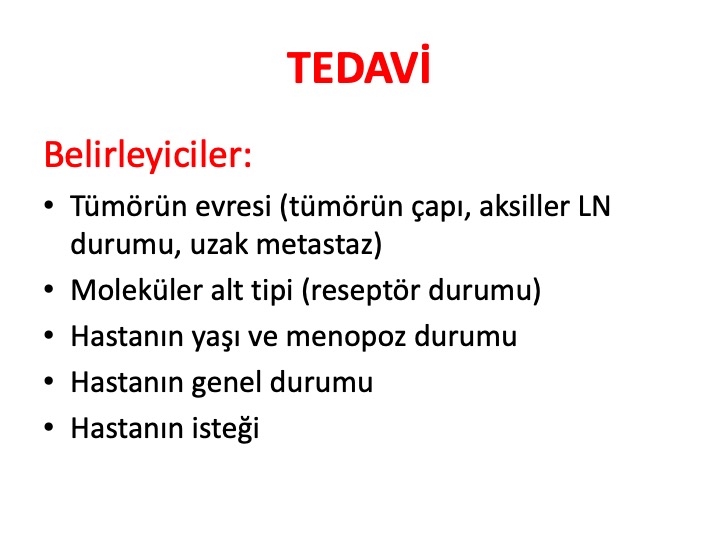 TEDAVİ

Belirleyiciler:

• Tümörün evresi (tümörün çapı, aksiller LN durumu, uzak metastaz)
• Moleküler alt tipi (reseptör durumu)
• Hastanın yaşı ve menopoz durumu
• Hastanın genel durumu
• Hastanın isteği